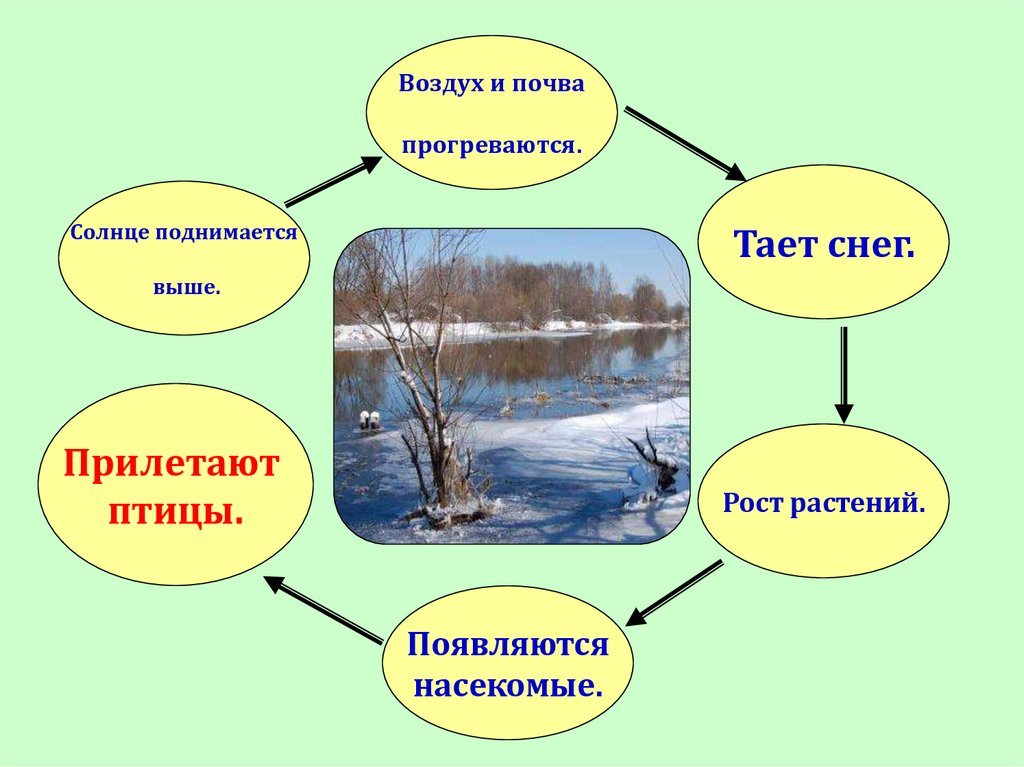 Солнце поднимается выше.

Воздух и почва прогреваются.

Тает снег.

Рост растений.

Появляются насекомые.

Прилетают птицы.